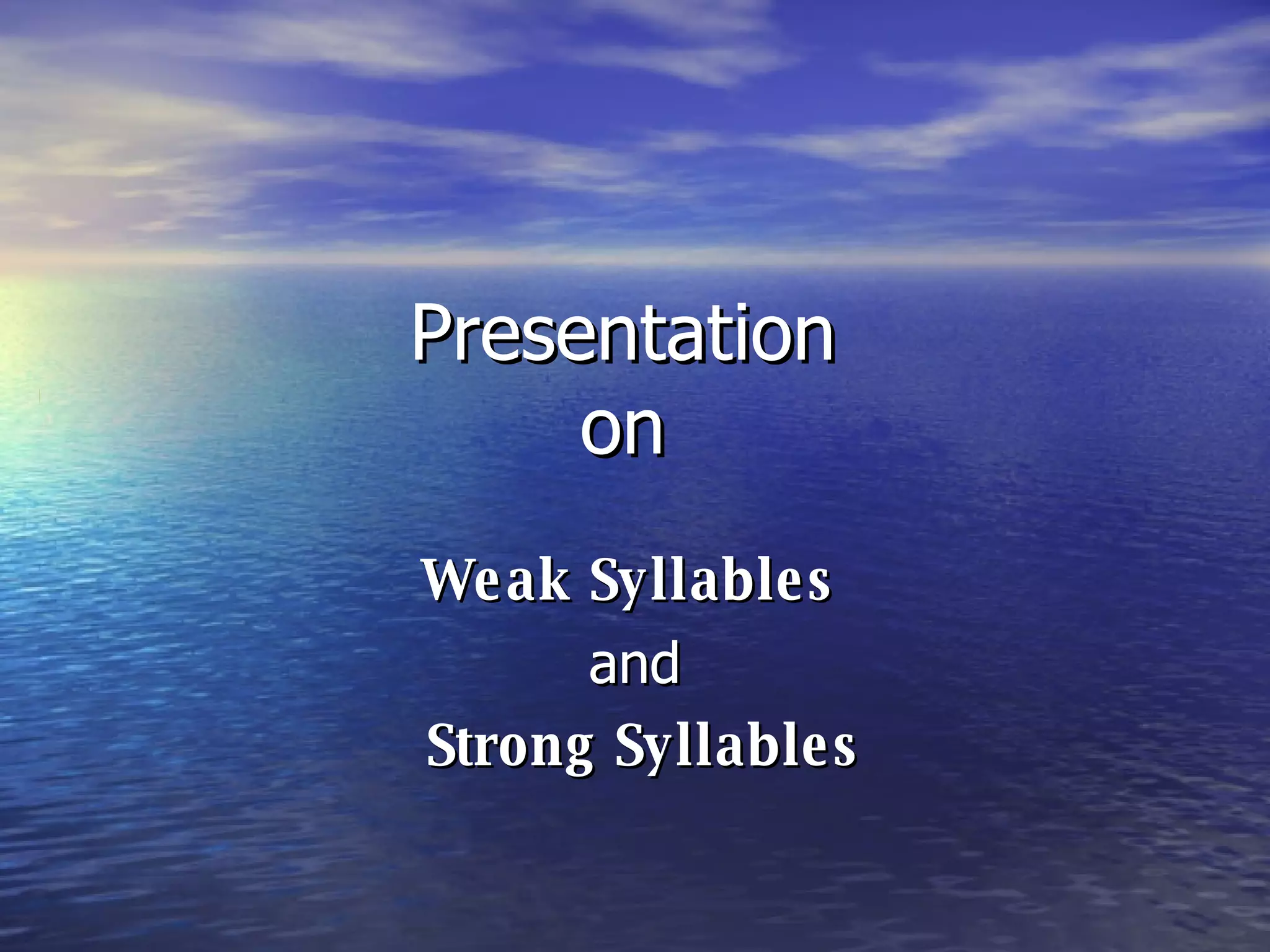 Presentation
on

Weak Syllables
and
Strong Syllables